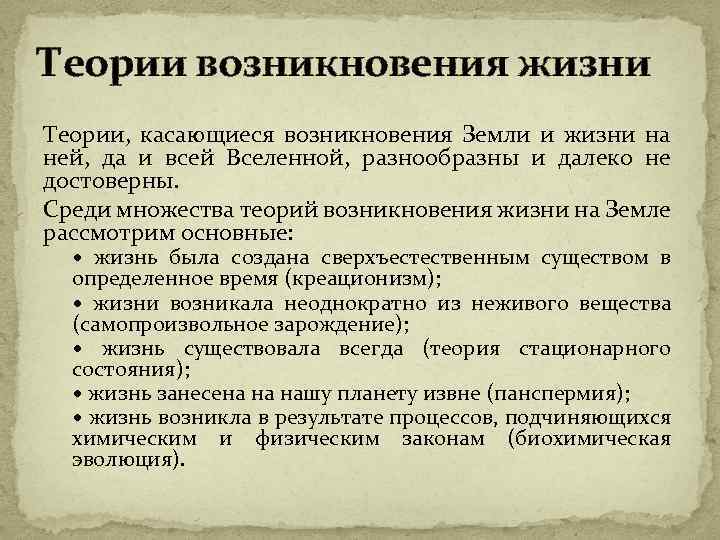 Теории возникновения жизни

Теории, касающиеся возникновения Земли и жизни на ней, да и всей Вселенной, разнообразны и далеко не достоверны.

Среди множества теорий возникновения жизни на Земле рассмотрим основные:

• жизнь была создана сверхъестественным существом в определенное время (креационизм);

• жизни возникала неоднократно из неживого вещества (самопроизвольное зарождение);

• жизнь существовала всегда (теория стационарного состояния);

• жизнь занесена на нашу планету извне (панспермия);

• жизнь возникла в результате процессов, подчиняющихся химическим и физическим законам (биохимическая эволюция).